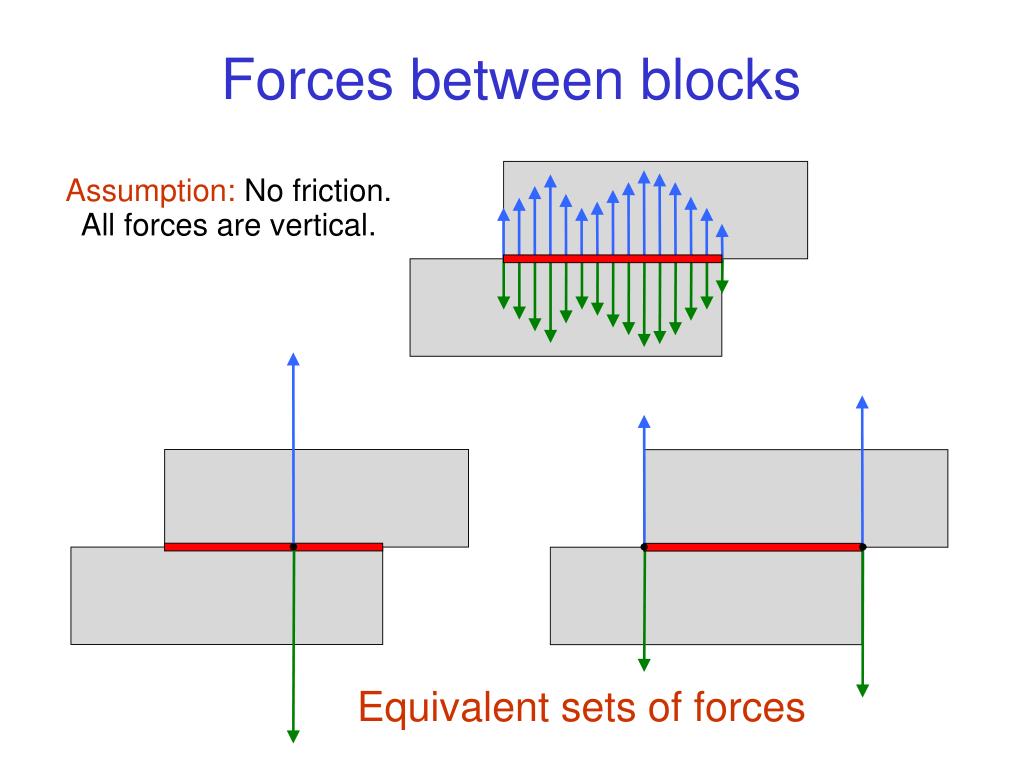 Forces between blocks

Assumption: No friction.
All forces are vertical.

Equivalent sets of forces